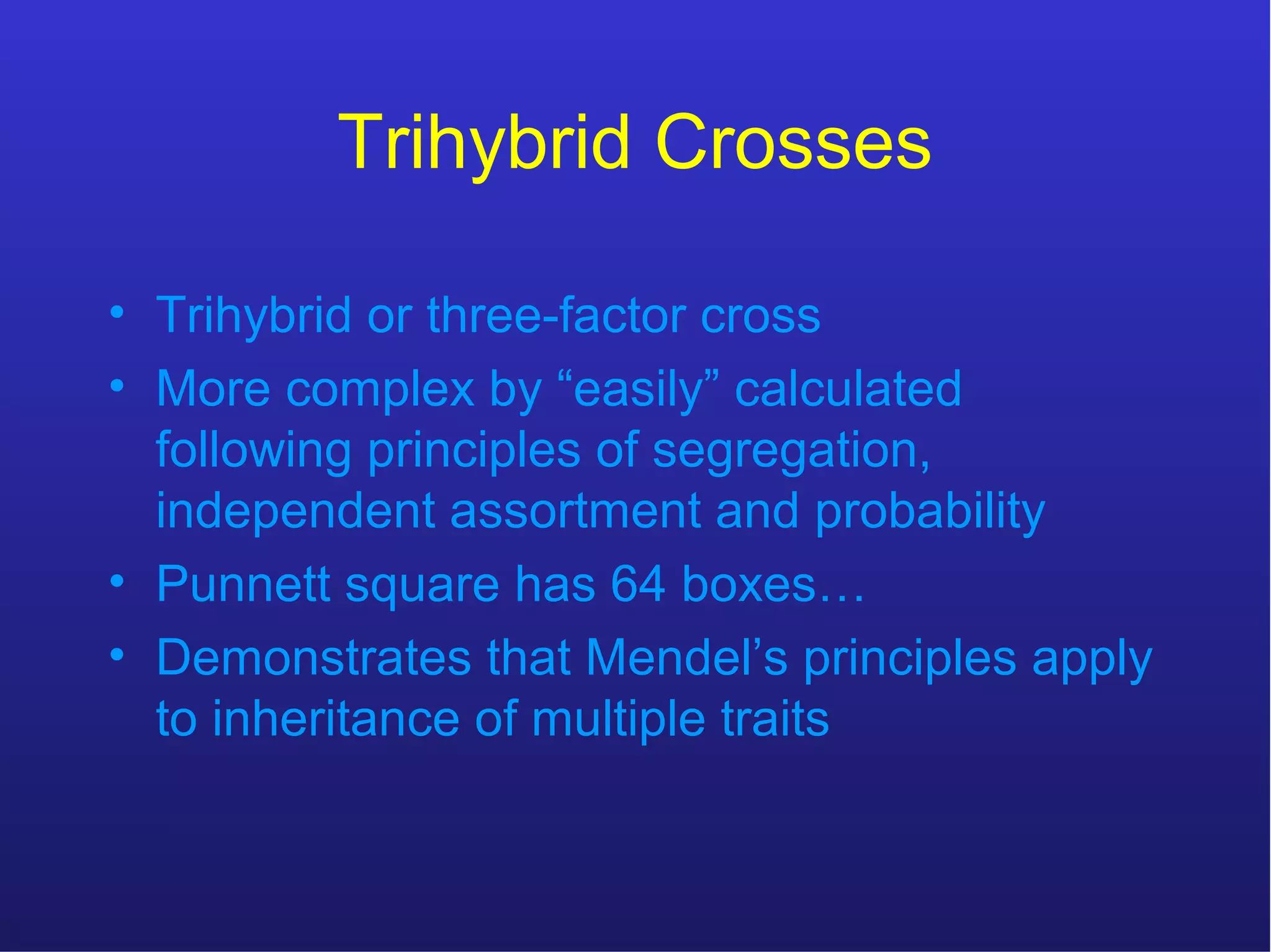 Trihybrid Crosses

• Trihybrid or three-factor cross
• More complex by “easily” calculated following principles of segregation, independent assortment and probability
• Punnett square has 64 boxes…
• Demonstrates that Mendel’s principles apply to inheritance of multiple traits